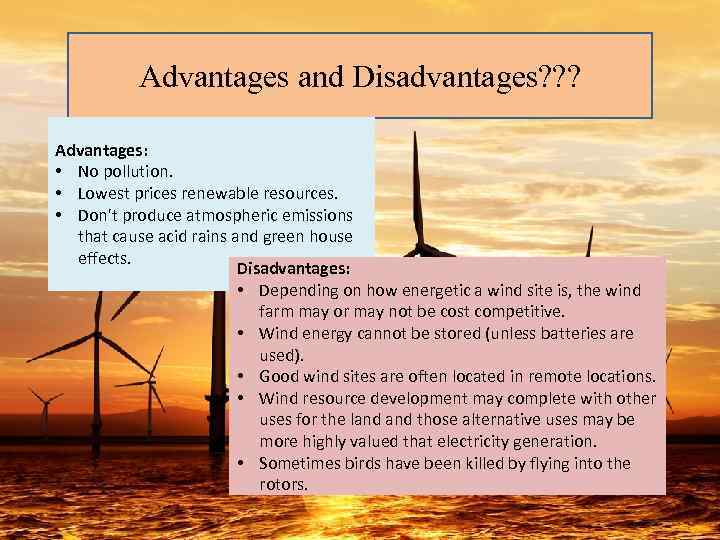 Advantages and Disadvantages???

Advantages:
• No pollution.
• Lowest prices renewable resources.
• Don't produce atmospheric emissions that cause acid rains and green house effects.

Disadvantages:
• Depending on how energetic a wind site is, the wind farm may or may not be cost competitive.
• Wind energy cannot be stored (unless batteries are used).
• Good wind sites are often located in remote locations.
• Wind resource development may complete with other uses for the land and those alternative uses may be more highly valued that electricity generation.
• Sometimes birds have been killed by flying into the rotors.